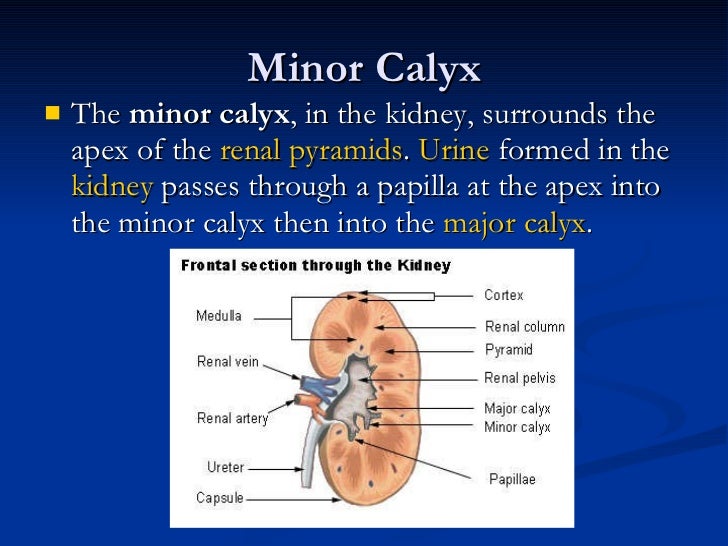 Minor Calyx

The minor calyx, in the kidney, surrounds the apex of the renal pyramids. Urine formed in the kidney passes through a papilla at the apex into the minor calyx then into the major calyx.

Frontal section through the Kidney

Medulla
Renal vein
Renal artery
Ureter
Capsule
Cortex
Renal column
Pyramid
Renal pelvis
Major calyx
Minor calyx
Papillae